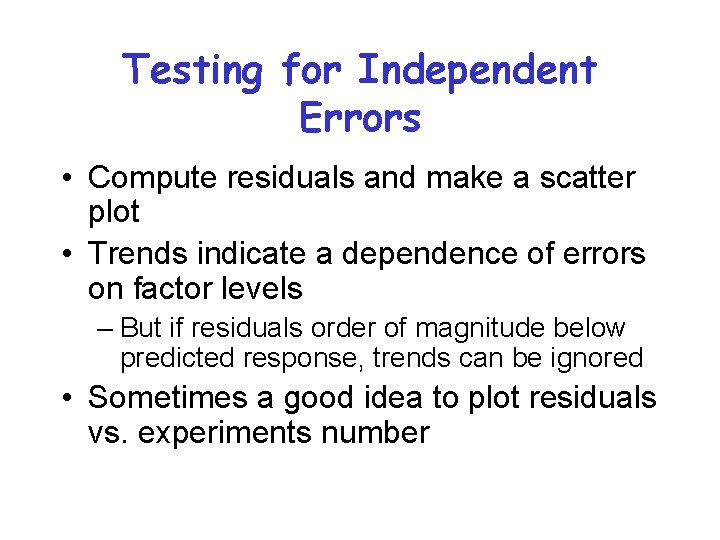 Testing for Independent Errors

• Compute residuals and make a scatter plot

• Trends indicate a dependence of errors on factor levels

– But if residuals order of magnitude below predicted response, trends can be ignored

• Sometimes a good idea to plot residuals vs. experiments number